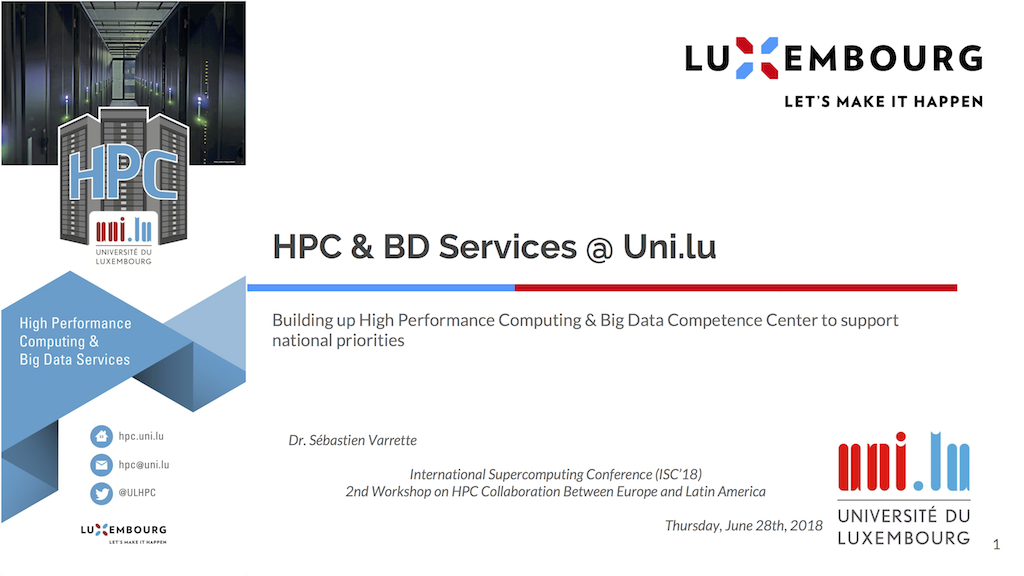 HPC

uni.lu
UNIVERSITÉ DU LUXEMBOURG

High Performance Computing & Big Data Services

hpc.uni.lu

hpc@uni.lu

@ULHPC

LUXEMBOURG
LET'S MAKE IT HAPPEN

LUXEMBOURG
LET'S MAKE IT HAPPEN

HPC & BD Services @ Uni.lu

Building up High Performance Computing & Big Data Competence Center to support national priorities

Dr. Sébastien Varrette

International Supercomputing Conference (ISC'18)
2nd Workshop on HPC Collaboration Between Europe and Latin America

Thursday, June 28th, 2018

uni.lu
UNIVERSITÉ DU LUXEMBOURG

1